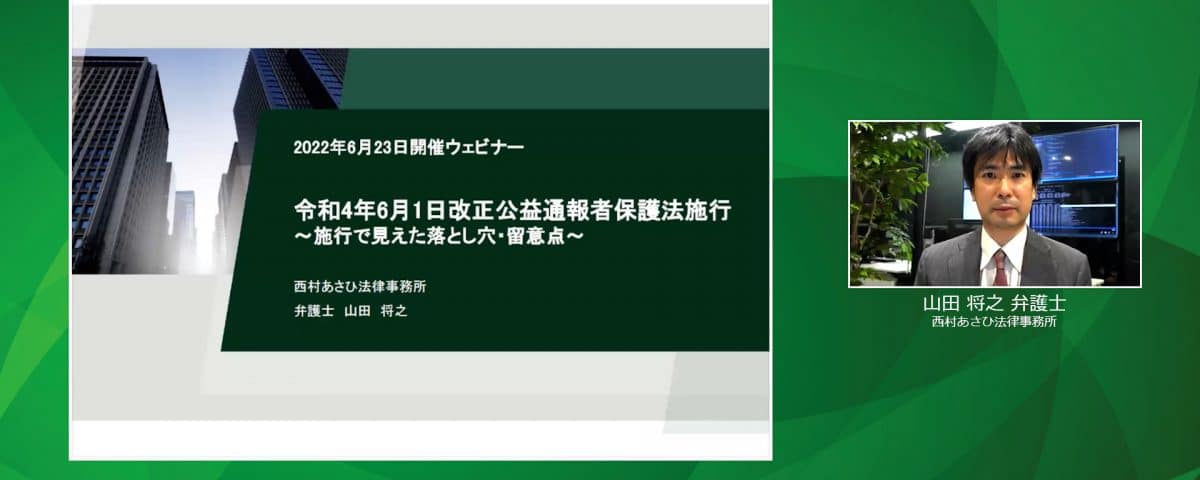 2022年6月23日開催ウェビナー

令和4年6月1日改正公益通報者保護法施行
～施行で見えた落とし穴・留意点～

西村あさひ法律事務所
弁護士　山田　将之

山田 将之 弁護士
西村あさひ法律事務所